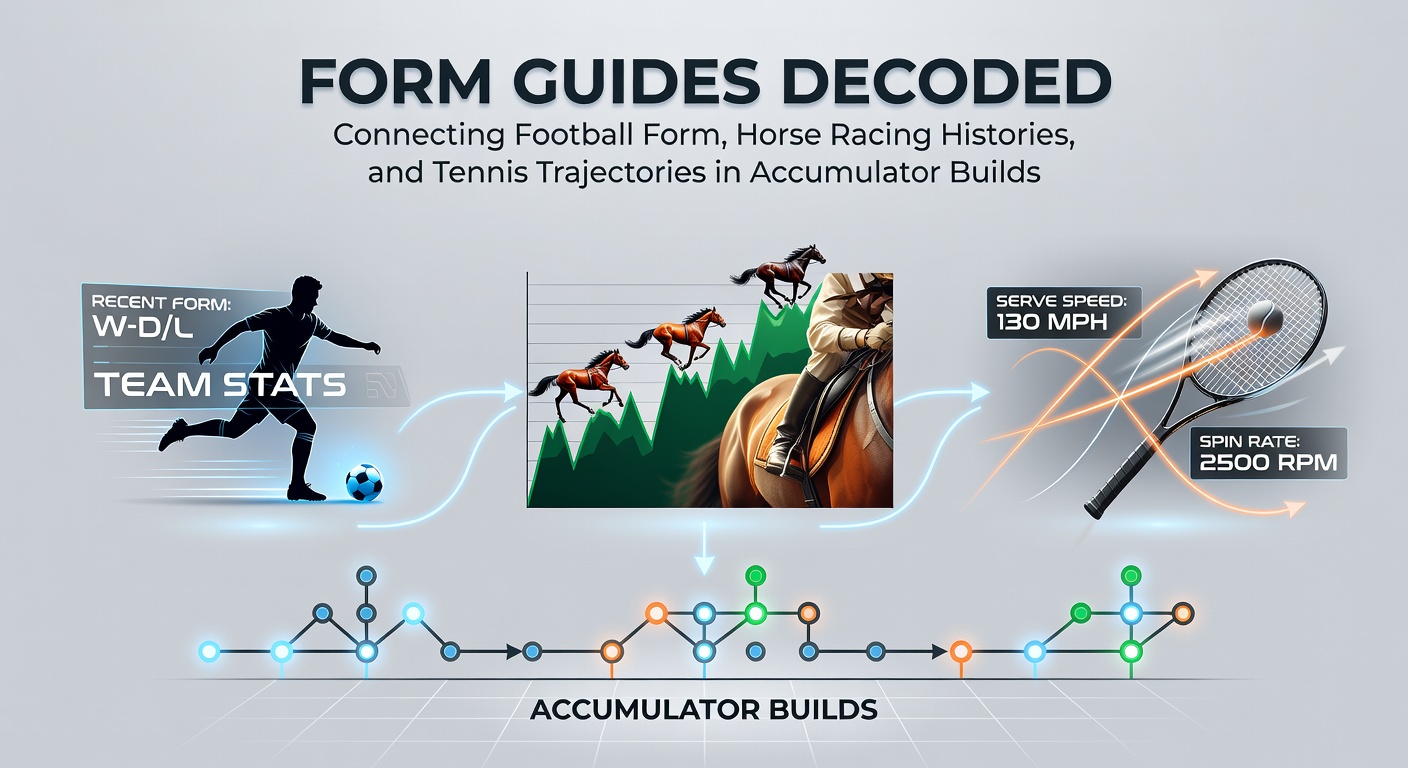 FORM GUIDES DECODED

Connecting Football Form, Horse Racing Histories, and Tennis Trajectories in Accumulator Builds

RECENT FORM:
W-D/L

TEAM STATS

SERVE SPEED:
130 MPH

SPIN RATE:
2500 RPM

ACCUMULATOR BUILDS